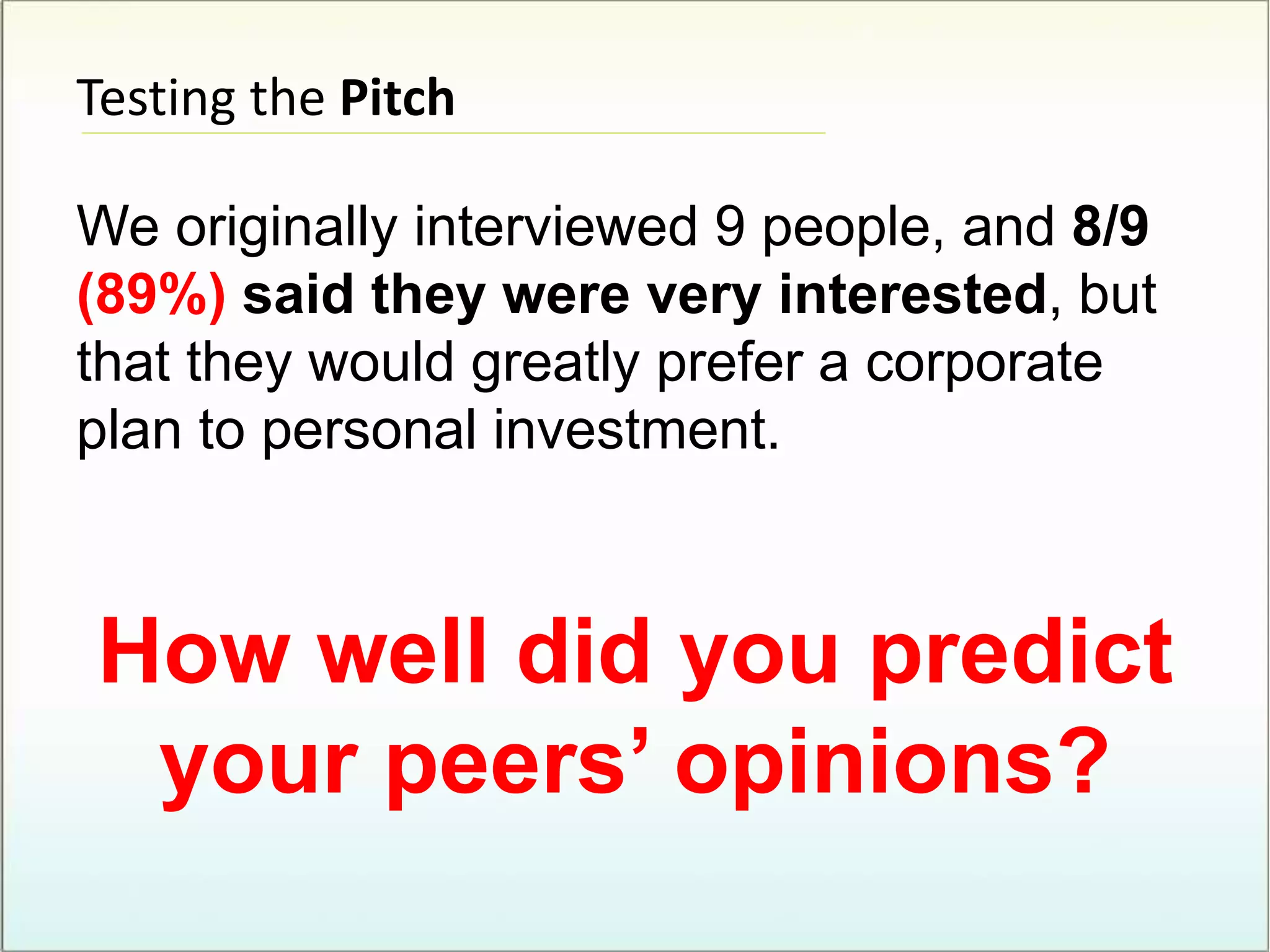 Testing the Pitch

We originally interviewed 9 people, and 8/9 (89%) said they were very interested, but that they would greatly prefer a corporate plan to personal investment.

How well did you predict your peers’ opinions?